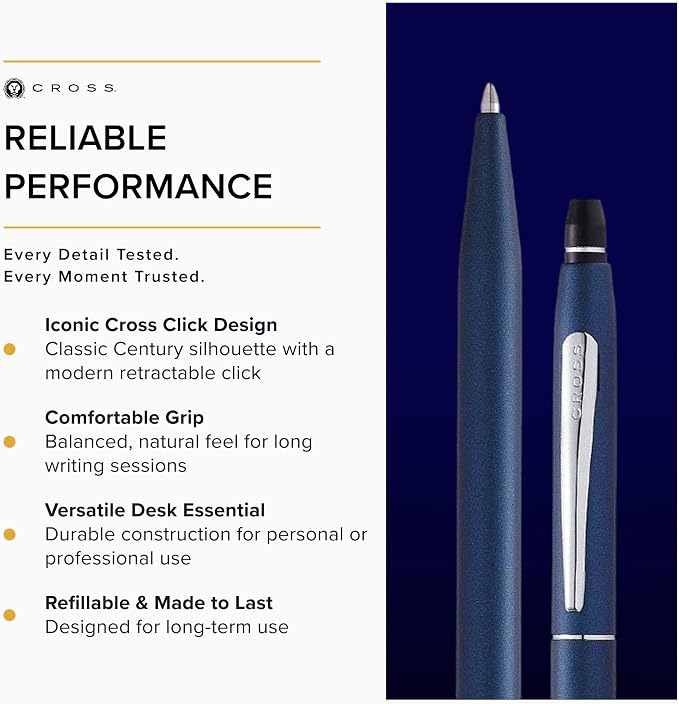 CROSS

RELIABLE PERFORMANCE

Every Detail Tested.
Every Moment Trusted.

Iconic Cross Click Design
Classic Century silhouette with a modern retractable click

Comfortable Grip
Balanced, natural feel for long writing sessions

Versatile Desk Essential
Durable construction for personal or professional use

Refillable & Made to Last
Designed for long-term use

CROSS